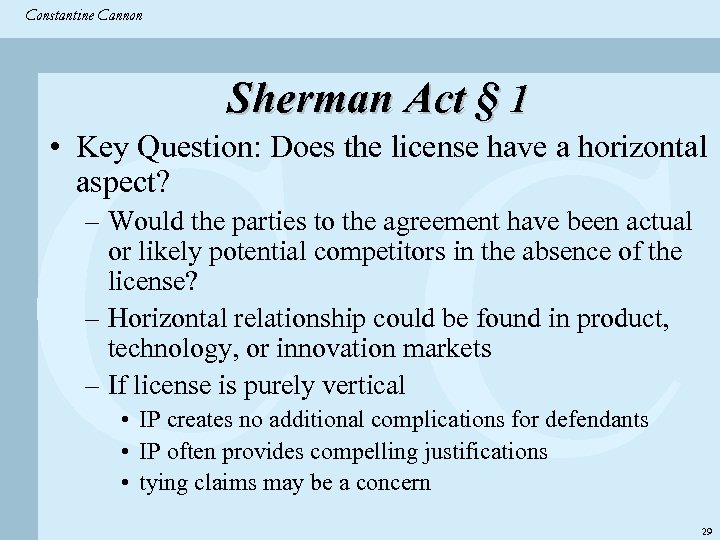 Constantine Cannon

Sherman Act § 1

• Key Question: Does the license have a horizontal aspect?

– Would the parties to the agreement have been actual or likely potential competitors in the absence of the license?

– Horizontal relationship could be found in product, technology, or innovation markets

– If license is purely vertical

• IP creates no additional complications for defendants

• IP often provides compelling justifications

• tying claims may be a concern

29